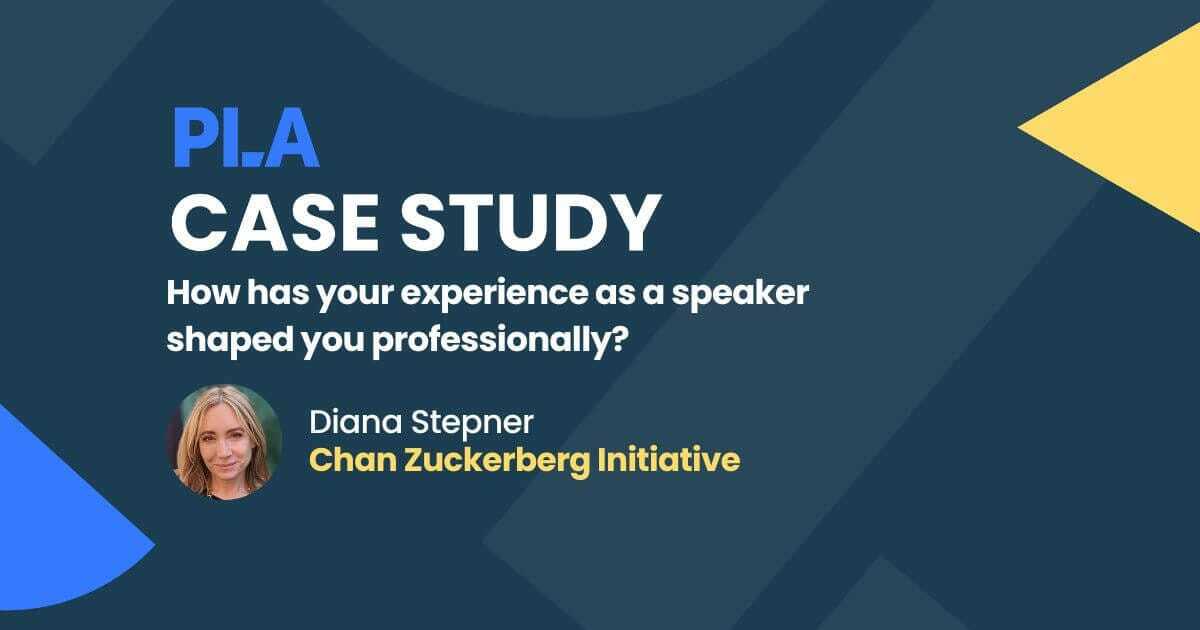 PLA
CASE STUDY
How has your experience as a speaker shaped you professionally?

Diana Stepner
Chan Zuckerberg Initiative